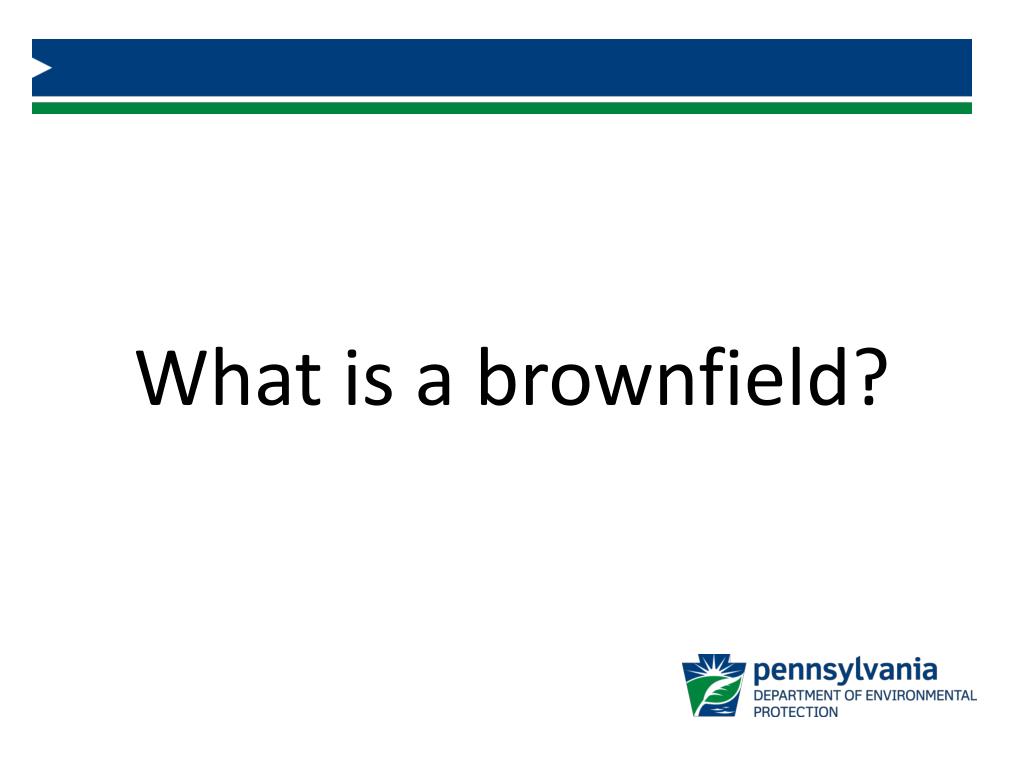 What is a brownfield?

pennsylvania
DEPARTMENT OF ENVIRONMENTAL PROTECTION